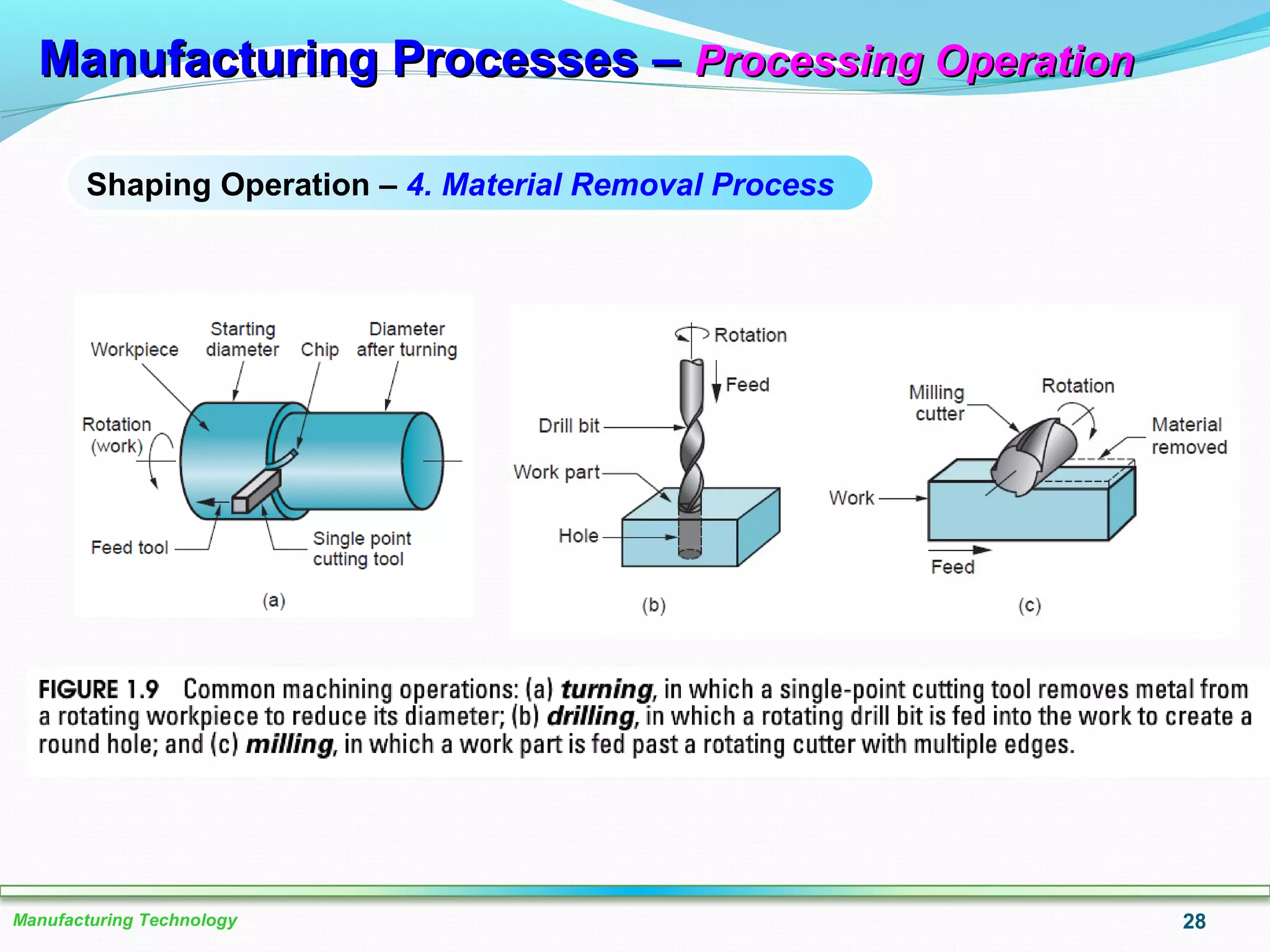 Manufacturing Processes – Processing Operation

Shaping Operation – 4. Material Removal Process

Workpiece
Starting diameter
Chip
Diameter after turning
Rotation (work)
Feed tool
Single point cutting tool
(a)

Rotation
Feed
Drill bit
Work part
Hole
(b)

Milling cutter
Rotation
Material removed
Work
Feed
(c)

FIGURE 1.9 Common machining operations: (a) turning, in which a single-point cutting tool removes metal from a rotating workpiece to reduce its diameter; (b) drilling, in which a rotating drill bit is fed into the work to create a round hole; and (c) milling, in which a work part is fed past a rotating cutter with multiple edges.

Manufacturing Technology
28